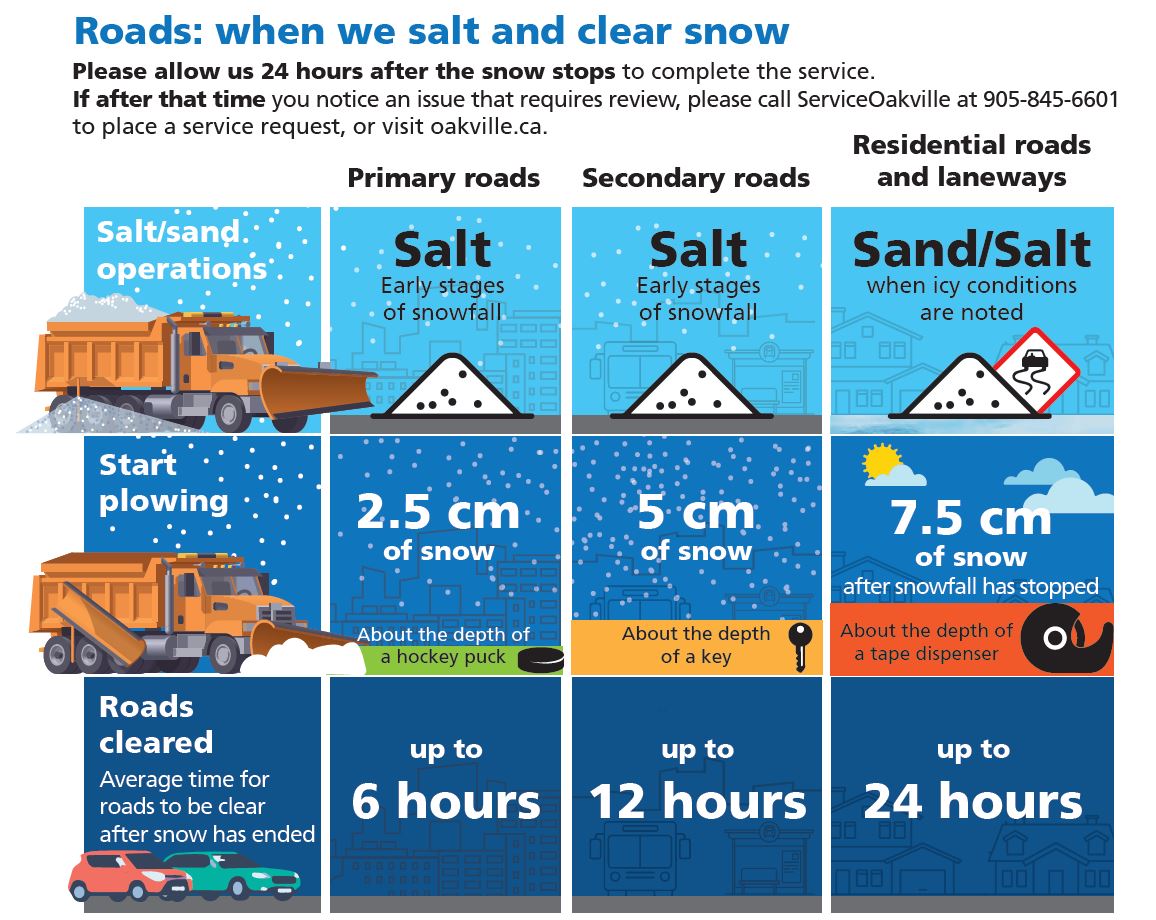 Roads: when we salt and clear snow

Please allow us 24 hours after the snow stops to complete the service.
If after that time you notice an issue that requires review, please call ServiceOakville at 905-845-6601 to place a service request, or visit oakville.ca.

| | Primary roads | Secondary roads | Residential roads and laneways |
|---|---|---|---|
| Salt/sand operations | Salt Early stages of snowfall | Salt Early stages of snowfall | Sand/Salt when icy conditions are noted |
| Start plowing | 2.5 cm of snow About the depth of a hockey puck | 5 cm of snow About the depth of a key | 7.5 cm of snow after snowfall has stopped About the depth of a tape dispenser |
| Roads cleared Average time for roads to be clear after snow has ended | up to 6 hours | up to 12 hours | up to 24 hours |